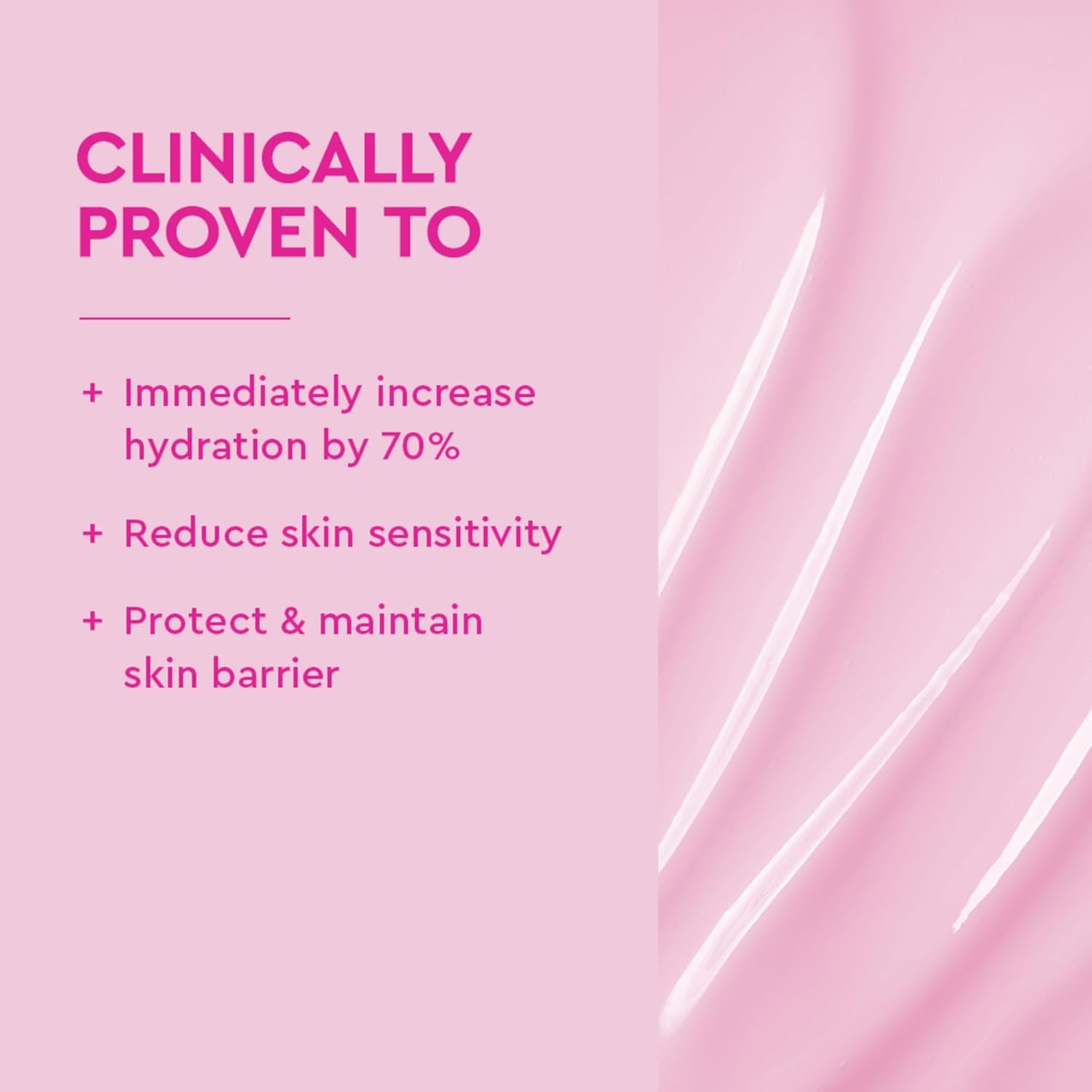 CLINICALLY PROVEN TO

+ Immediately increase hydration by 70%

+ Reduce skin sensitivity

+ Protect & maintain skin barrier